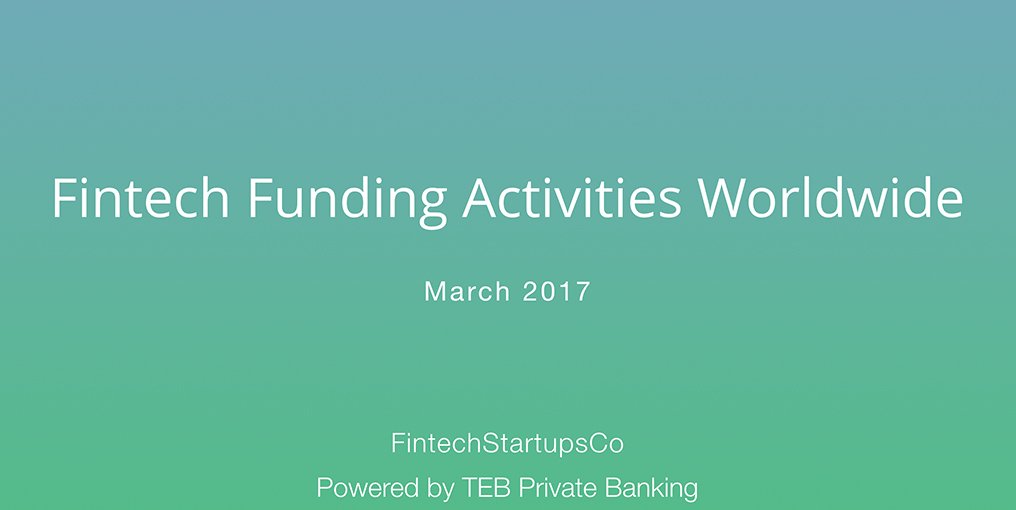 Fintech Funding Activities Worldwide

March 2017

FintechStartupsCo
Powered by TEB Private Banking